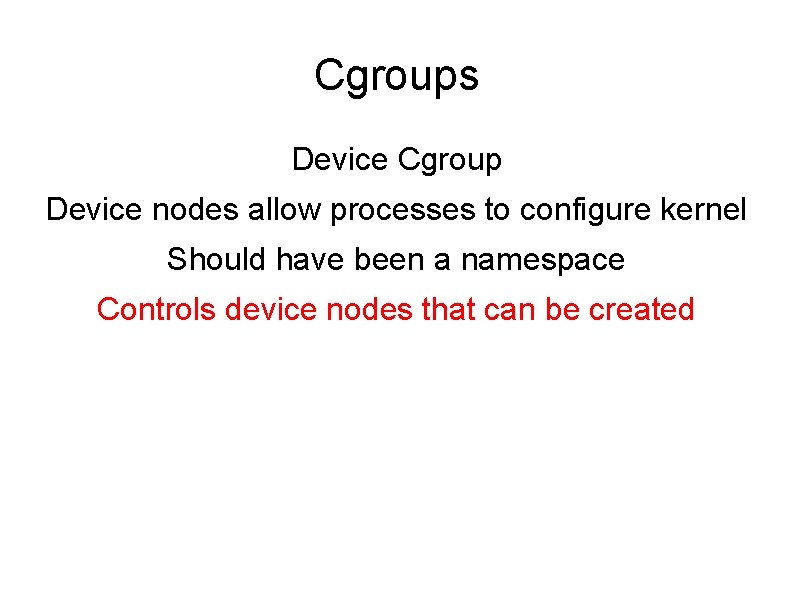 Cgroups

Device Cgroup

Device nodes allow processes to configure kernel

Should have been a namespace

Controls device nodes that can be created